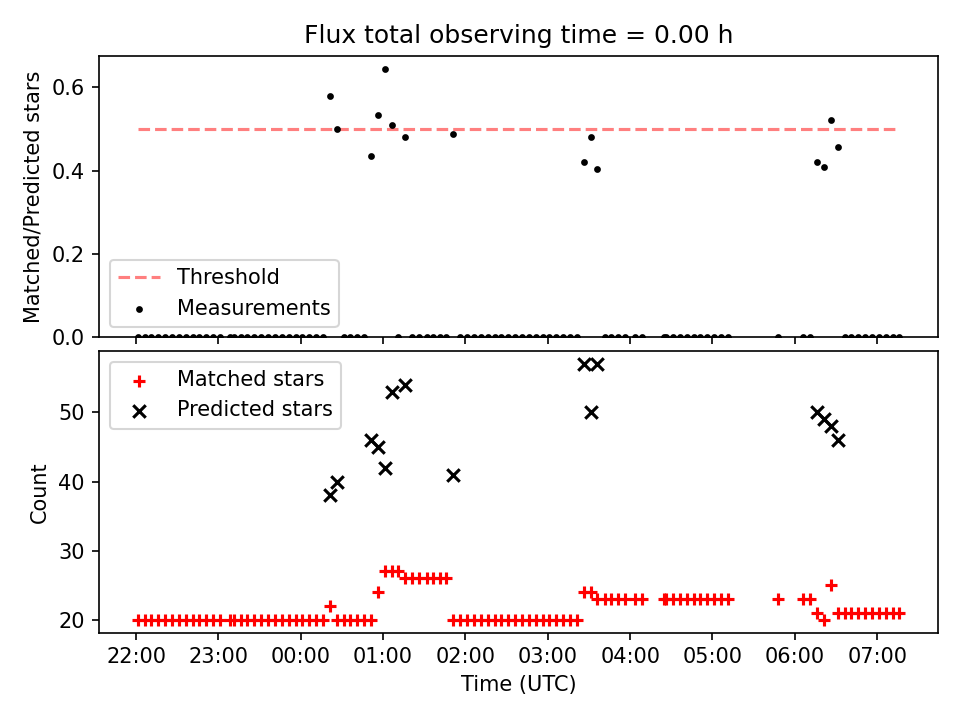 Flux total observing time = 0.00 h

Matched/Predicted stars

0.6
0.4
0.2
0.0

Threshold
Measurements

Matched stars
Predicted stars

Count

50
40
30
20

22:00 23:00 00:00 01:00 02:00 03:00 04:00 05:00 06:00 07:00

Time (UTC)